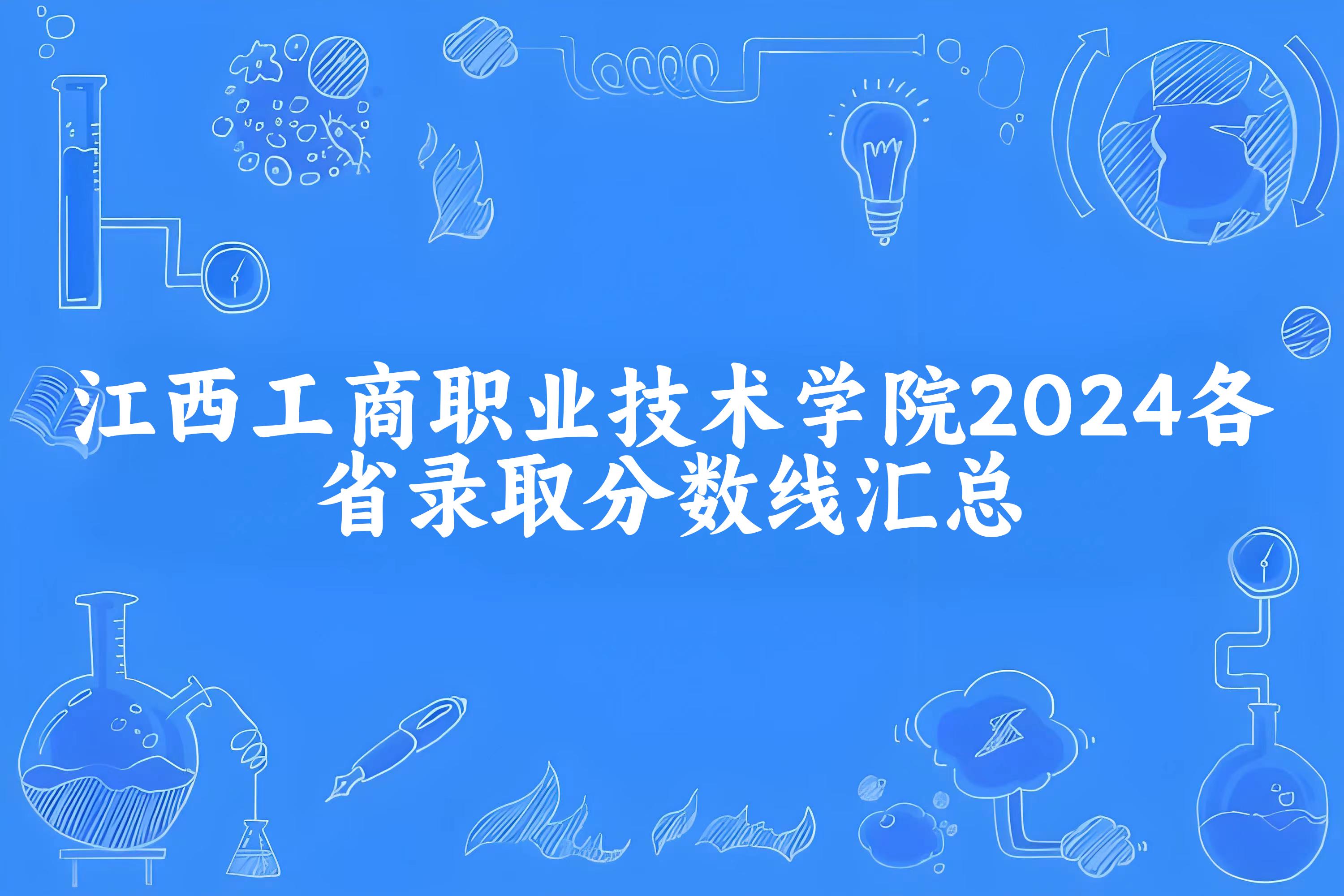 江西工商职业技术学院2024各省录取分数线汇总